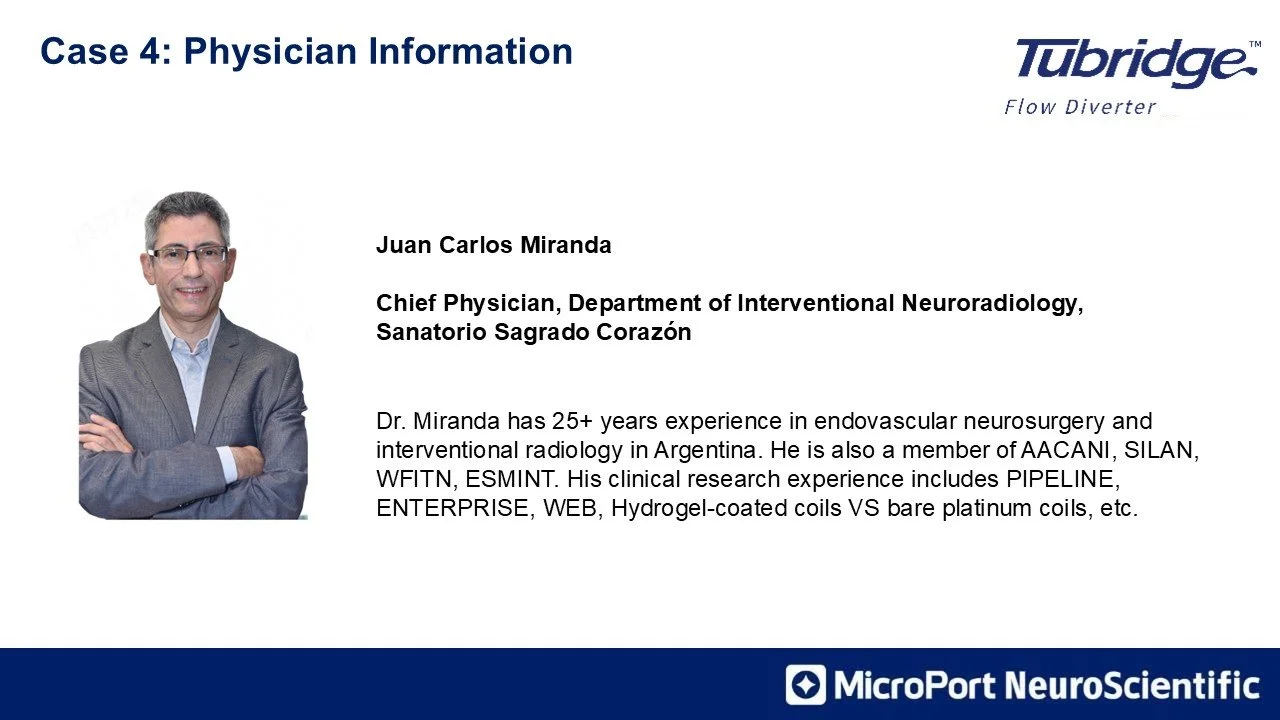 Case 4: Physician Information

Tubridge™
Flow Diverter

Juan Carlos Miranda

Chief Physician, Department of Interventional Neuroradiology, Sanatorio Sagrado Corazón

Dr. Miranda has 25+ years experience in endovascular neurosurgery and interventional radiology in Argentina. He is also a member of AACANI, SILAN, WFITN, ESMINT. His clinical research experience includes PIPELINE, ENTERPRISE, WEB, Hydrogel-coated coils VS bare platinum coils, etc.

MicroPort NeuroScientific